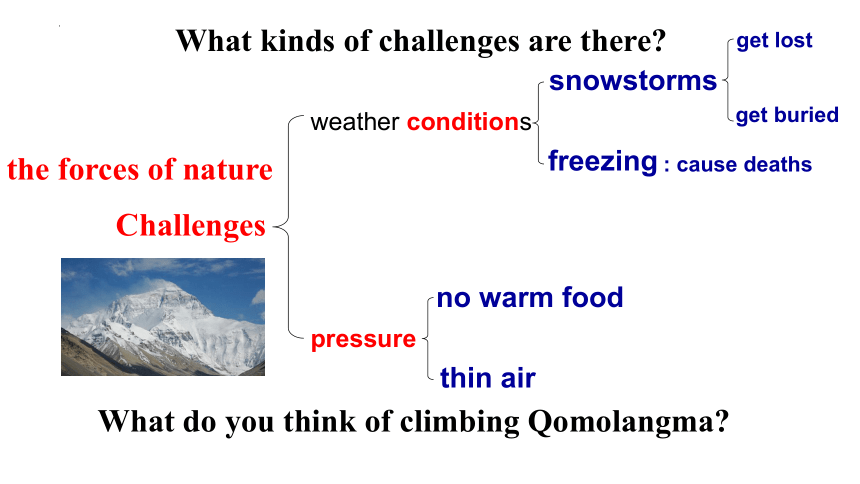 What kinds of challenges are there?

the forces of nature

Challenges

weather conditions

snowstorms

get lost

get buried

freezing : cause deaths

pressure

no warm food

thin air

What do you think of climbing Qomolangma?